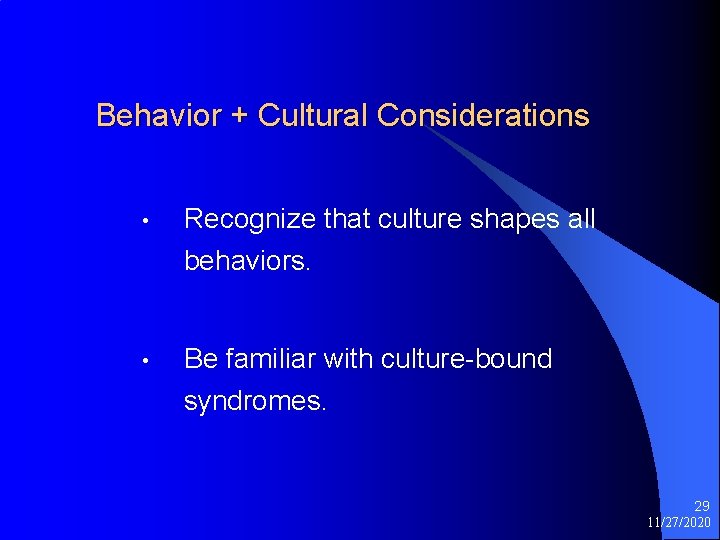 Behavior + Cultural Considerations

• Recognize that culture shapes all behaviors.

• Be familiar with culture-bound syndromes.

29
11/27/2020